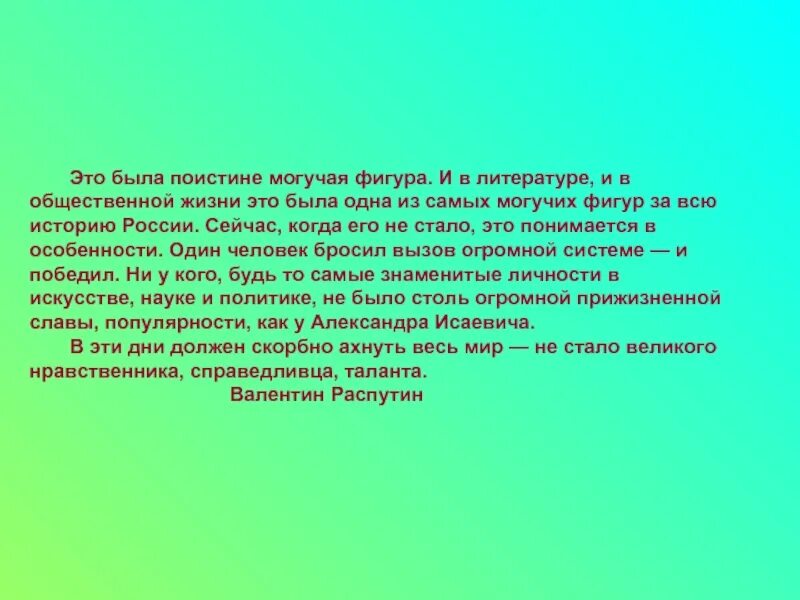 Это была поистине могучая фигура. И в литературе, и в общественной жизни это была одна из самых могучих фигур за всю историю России. Сейчас, когда его не стало, это понимается в особенности. Один человек бросил вызов огромной системе — и победил. Ни у кого, будь то самые знаменитые личности в искусстве, науке и политике, не было столь огромной прижизненной славы, популярности, как у Александра Исаевича.

В эти дни должен скорбно ахнуть весь мир — не стало великого нравственника, справедливца, таланта.

Валентин Распутин